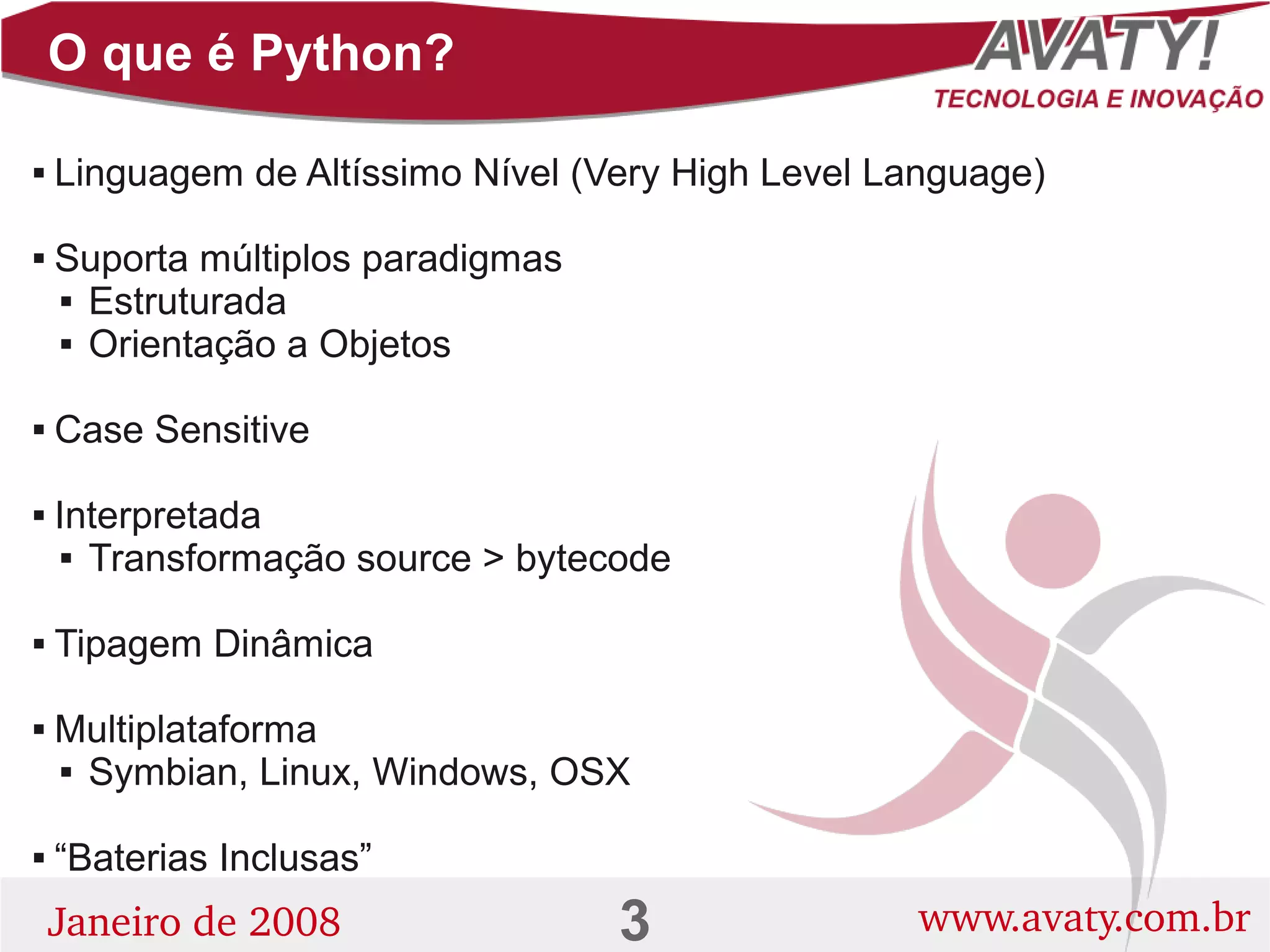 O que é Python?

AVATY!
TECNOLOGIA E INOVAÇÃO

▪ Linguagem de Altíssimo Nível (Very High Level Language)

▪ Suporta múltiplos paradigmas
▪ Estruturada
▪ Orientação a Objetos

▪ Case Sensitive

▪ Interpretada
▪ Transformação source > bytecode

▪ Tipagem Dinâmica

▪ Multiplataforma
▪ Symbian, Linux, Windows, OSX

▪ “Baterias Inclusas”

Janeiro de 2008

3

www.avaty.com.br